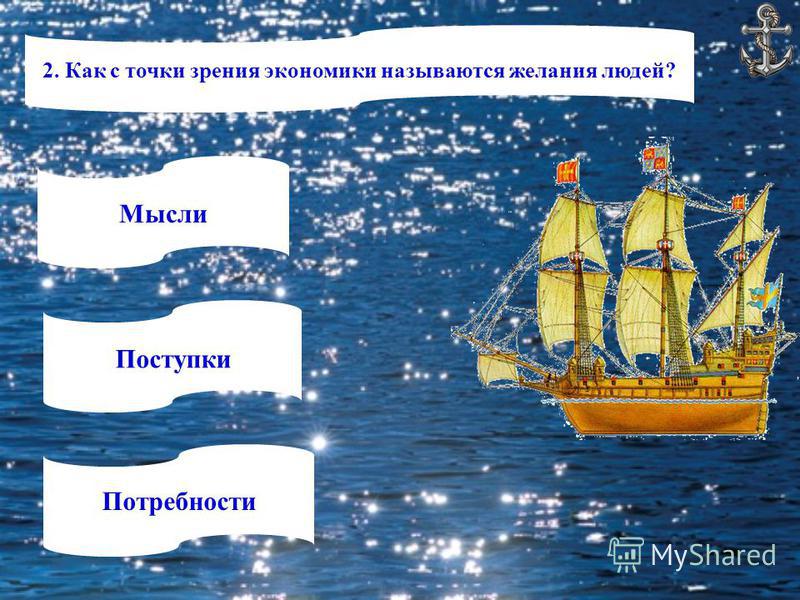 2. Как с точки зрения экономики называются желания людей?

Мысли

Поступки

Потребности

MyShared